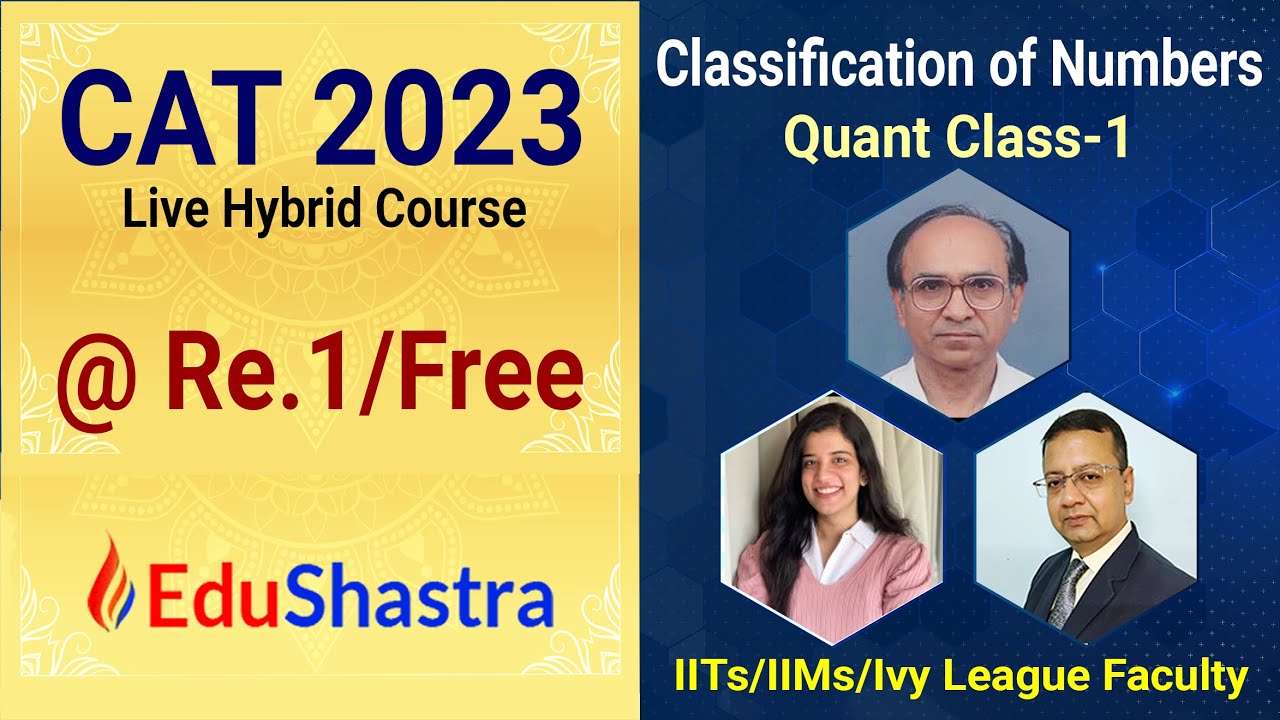 CAT 2023
Live Hybrid Course

@ Re.1/Free

EduShastra

Classification of Numbers
Quant Class-1

IITs/IIMs/Ivy League Faculty